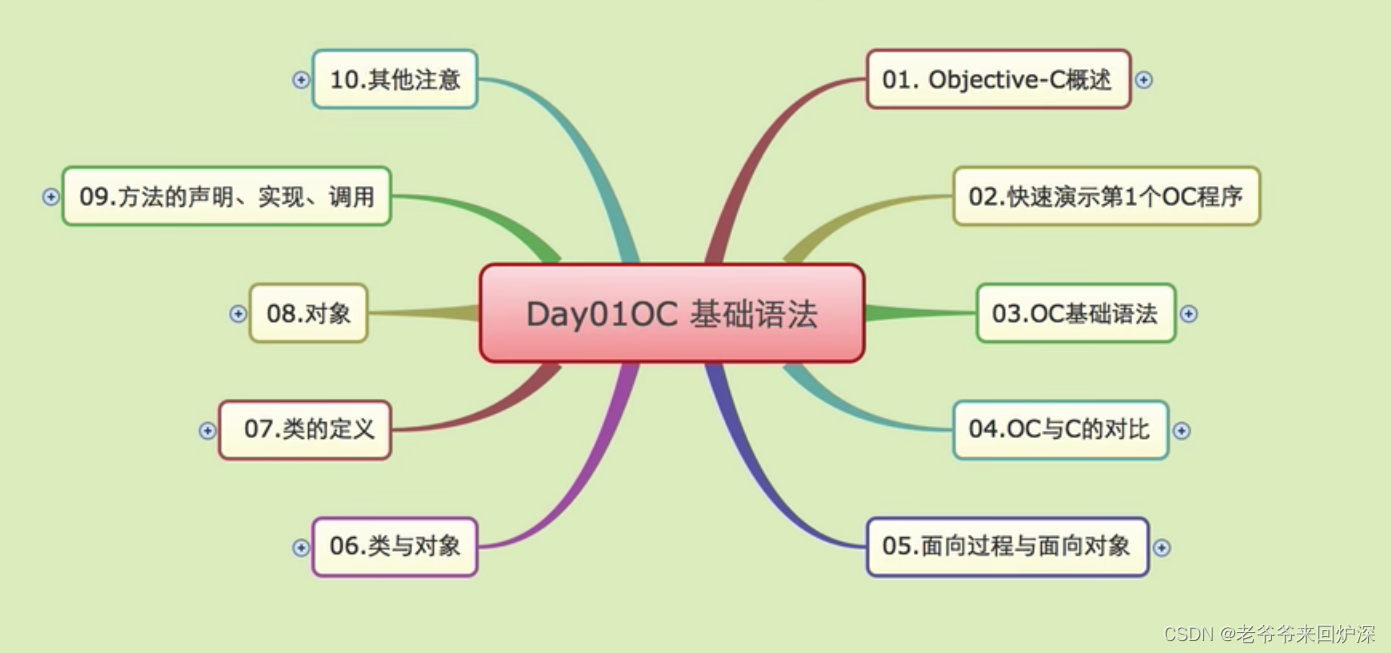 Day01OC 基础语法

01. Objective-C概述

02.快速演示第1个OC程序

03.OC基础语法

04.OC与C的对比

05.面向过程与面向对象

06.类与对象

07.类的定义

08.对象

09.方法的声明、实现、调用

10.其他注意

CSDN @老爷爷来回炉深